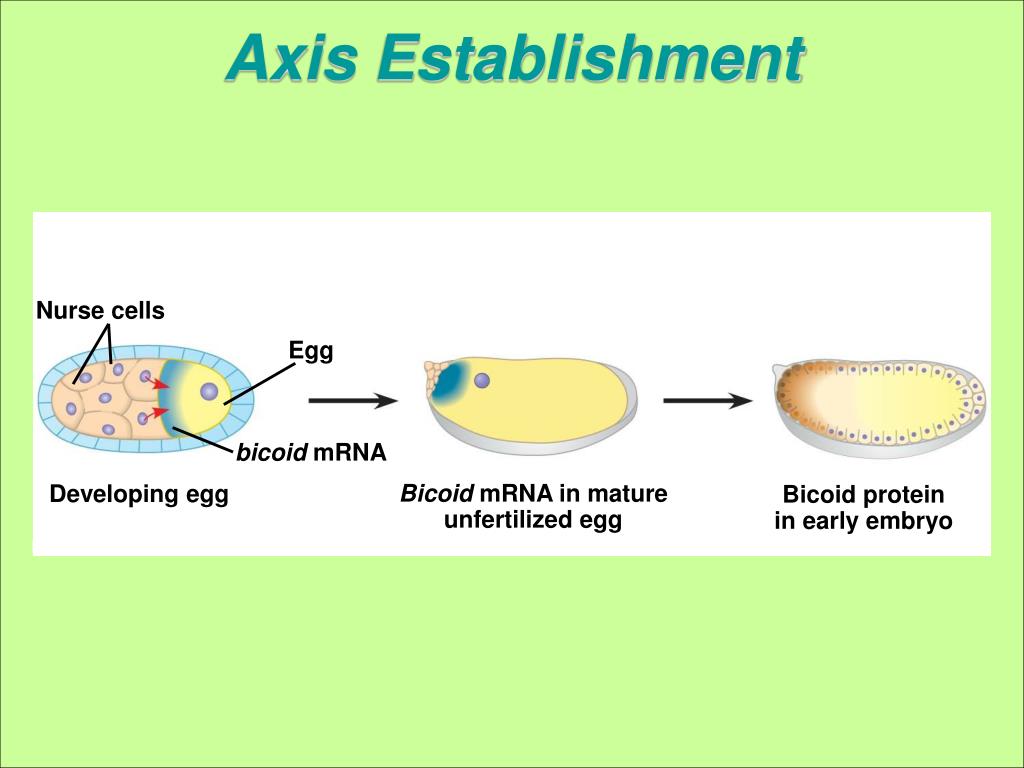 Axis Establishment

Nurse cells

Egg

bicoid mRNA

Developing egg

Bicoid mRNA in mature unfertilized egg

Bicoid protein in early embryo